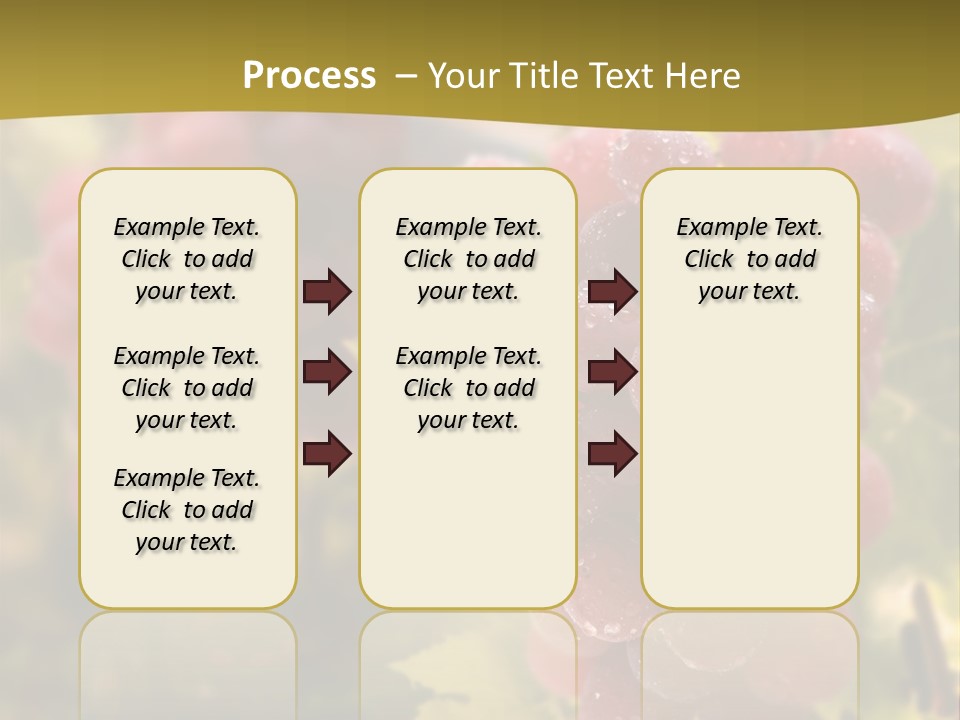 Process – Your Title Text Here

Example Text. Click to add your text.

Example Text. Click to add your text.

Example Text. Click to add your text.

Example Text. Click to add your text.

Example Text. Click to add your text.

Example Text. Click to add your text.